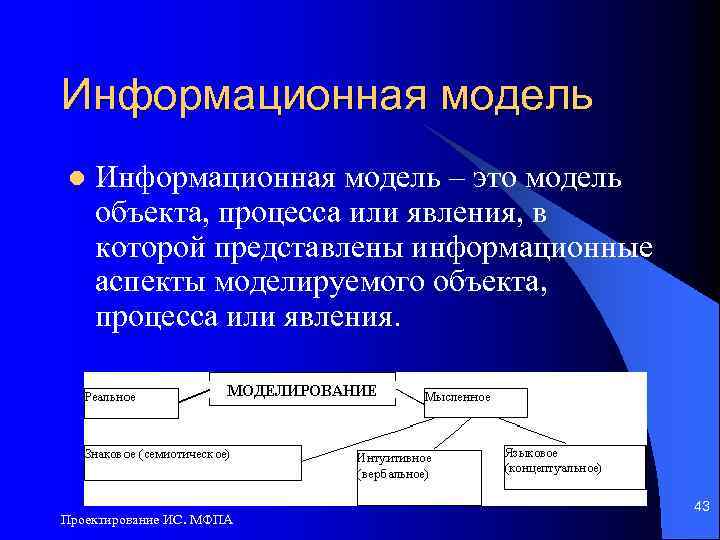 Информационная модель

Информационная модель – это модель объекта, процесса или явления, в которой представлены информационные аспекты моделируемого объекта, процесса или явления.

МОДЕЛИРОВАНИЕ

Реальное

Мысленное

Знаковое (семиотическое)

Интуитивное (вербальное)

Языковое (концептуальное)

Проектирование ИС. МФПА

43